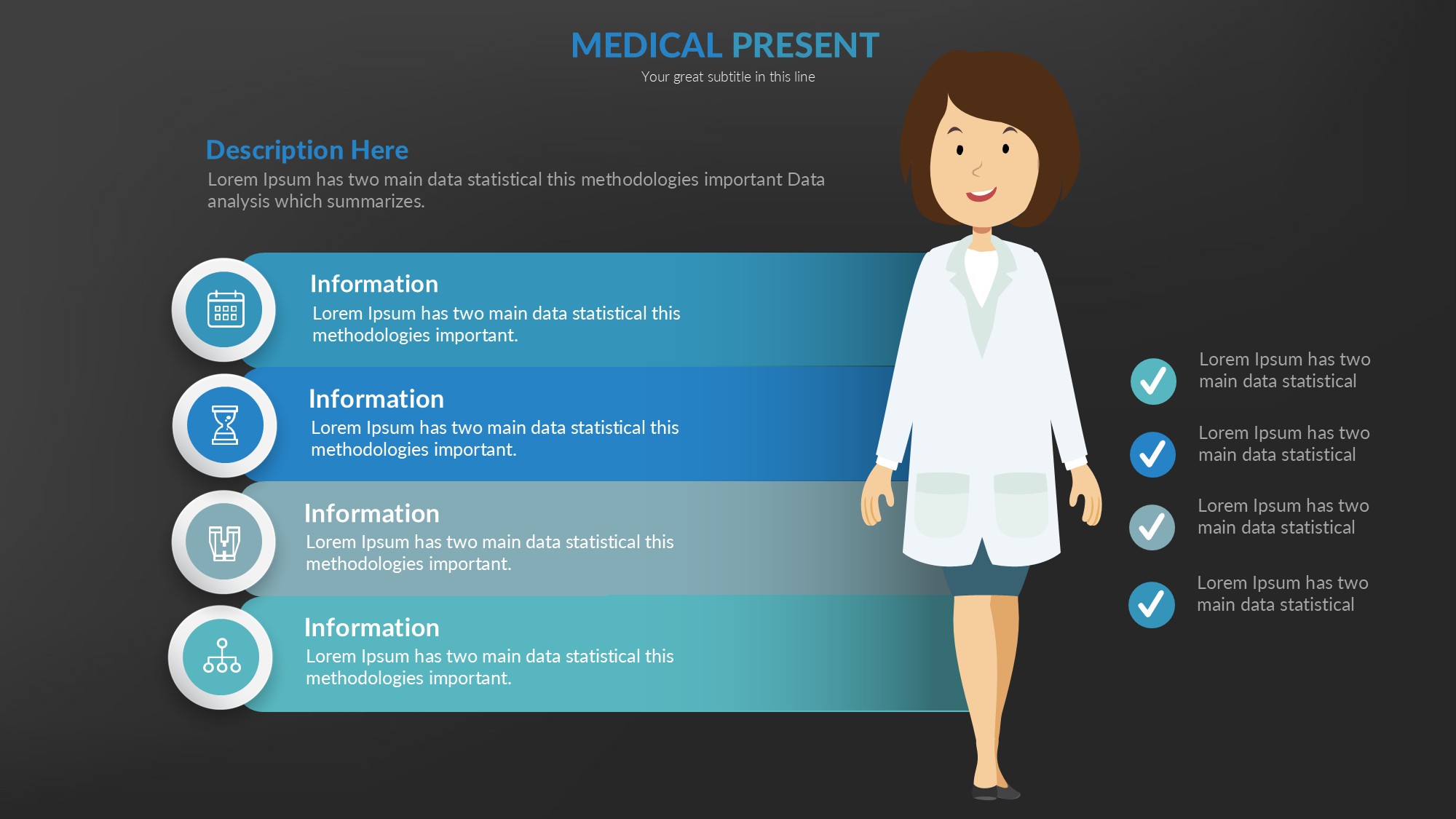 MEDICAL PRESENT

Your great subtitle in this line

Description Here

Lorem Ipsum has two main data statistical this methodologies important Data analysis which summarizes.

Information

Lorem Ipsum has two main data statistical this methodologies important.

Information

Lorem Ipsum has two main data statistical this methodologies important.

Information

Lorem Ipsum has two main data statistical this methodologies important.

Information

Lorem Ipsum has two main data statistical this methodologies important.

Lorem Ipsum has two main data statistical

Lorem Ipsum has two main data statistical

Lorem Ipsum has two main data statistical

Lorem Ipsum has two main data statistical